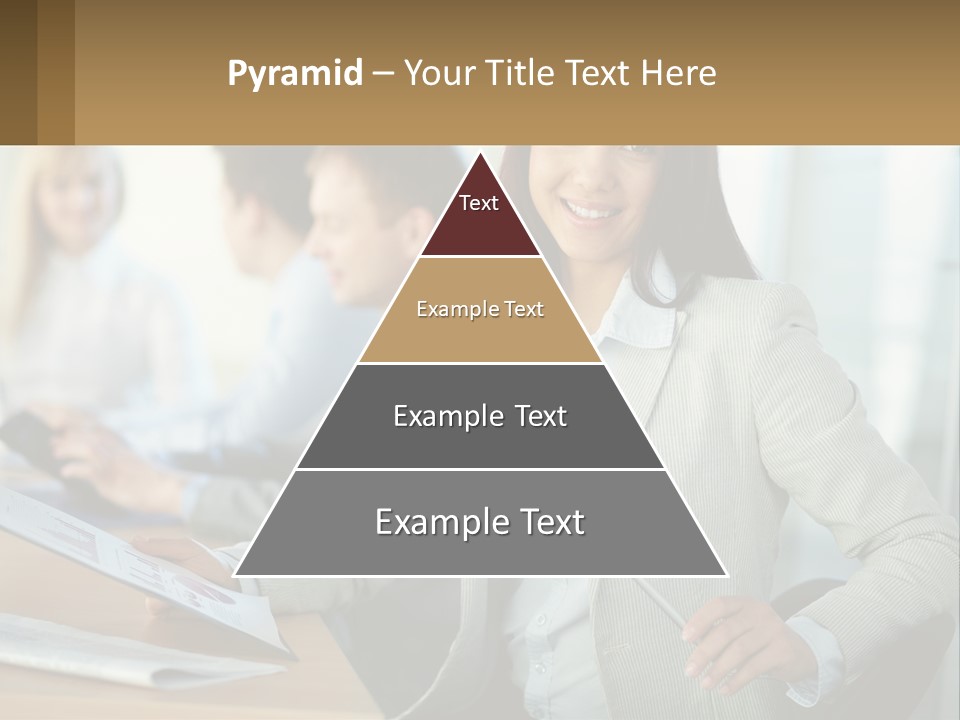 Pyramid – Your Title Text Here

Text

Example Text

Example Text

Example Text